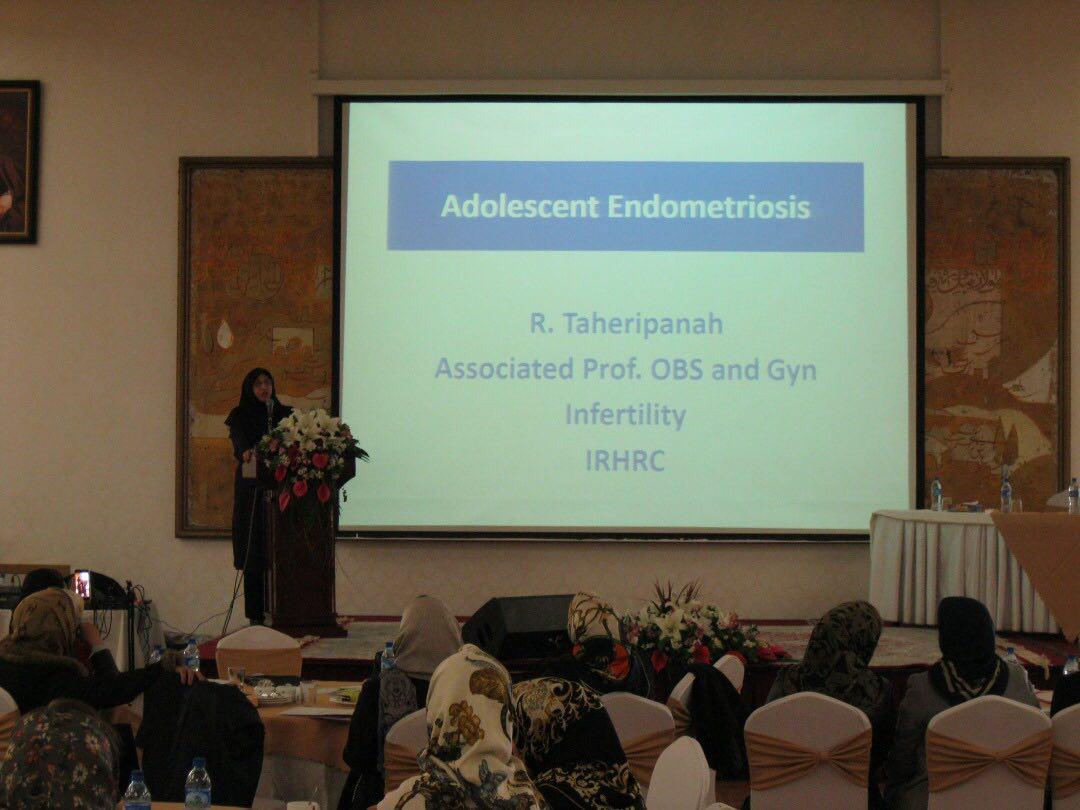 Adolescent Endometriosis

R. Taheripanah
Associated Prof. OBS and Gyn
Infertility
IRHRC